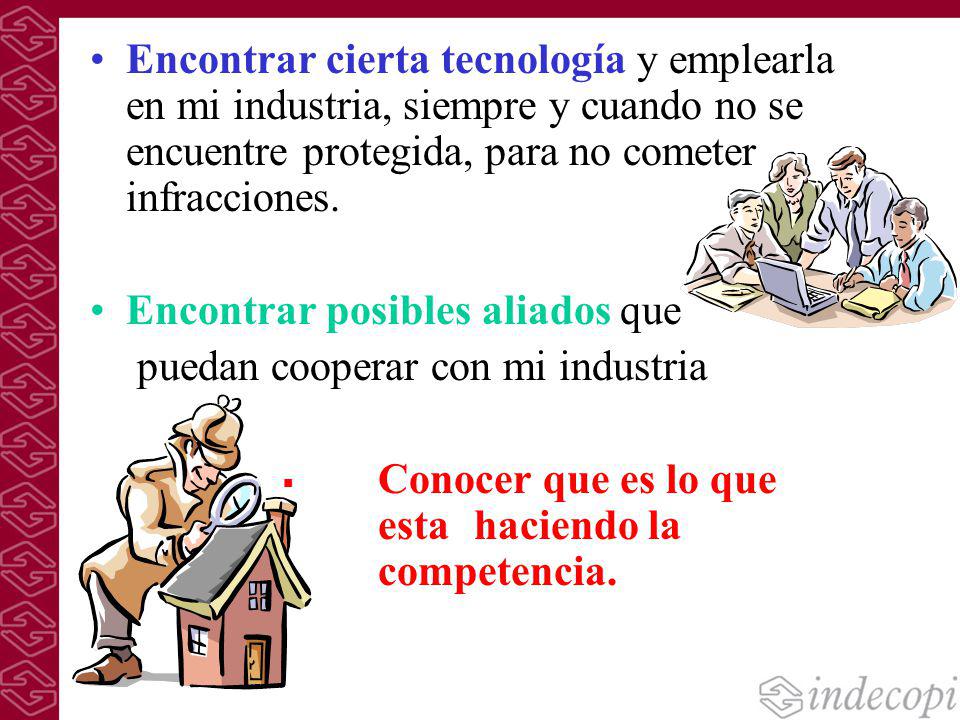 • Encontrar cierta tecnología y emplearla en mi industria, siempre y cuando no se encuentre protegida, para no cometer infracciones.

• Encontrar posibles aliados que puedan cooperar con mi industria

▪ Conocer que es lo que esta haciendo la competencia.

indecopi